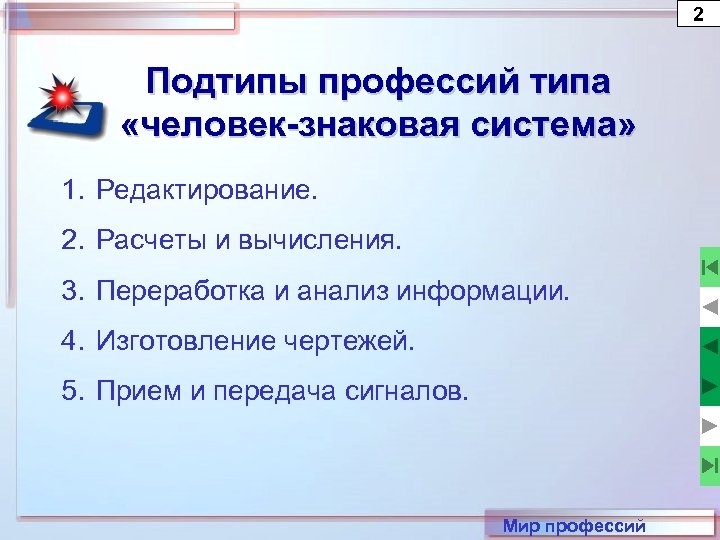 2

Подтипы профессий типа «человек-знаковая система»

1. Редактирование.

2. Расчеты и вычисления.

3. Переработка и анализ информации.

4. Изготовление чертежей.

5. Прием и передача сигналов.

Мир профессий